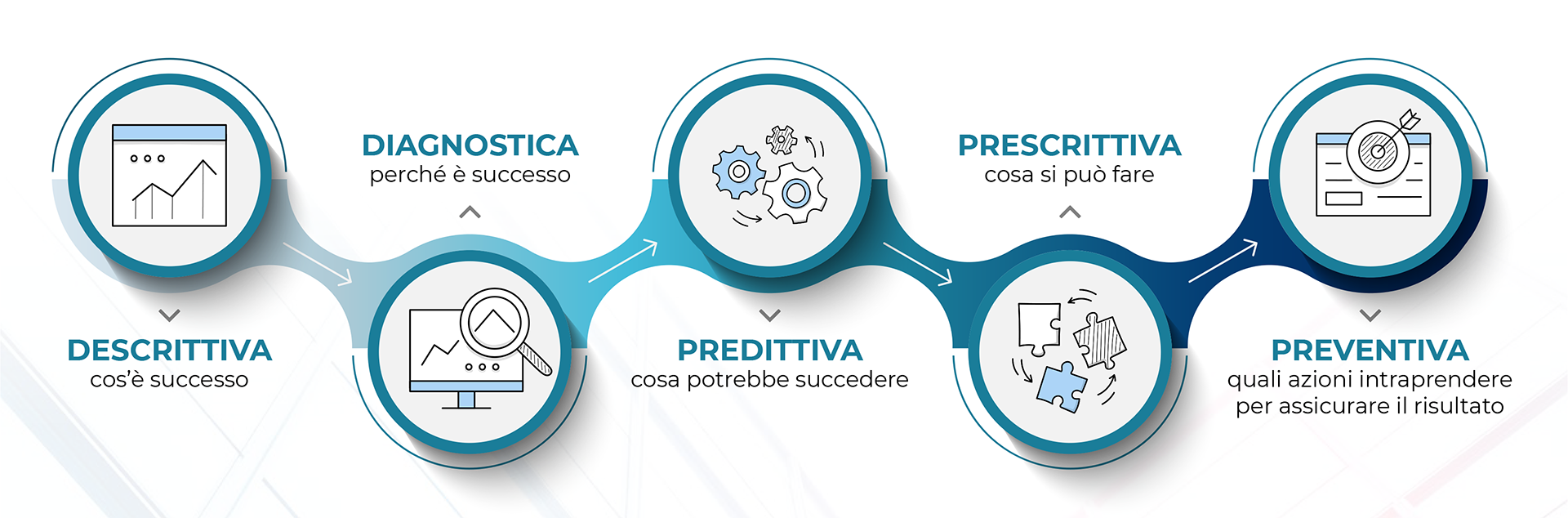 DESCRITTIVA
cos'è successo

DIAGNOSTICA
perché è successo

PREDITTIVA
cosa potrebbe succedere

PRESCRITTIVA
cosa si può fare

PREVENTIVA
quali azioni intraprendere per assicurare il risultato